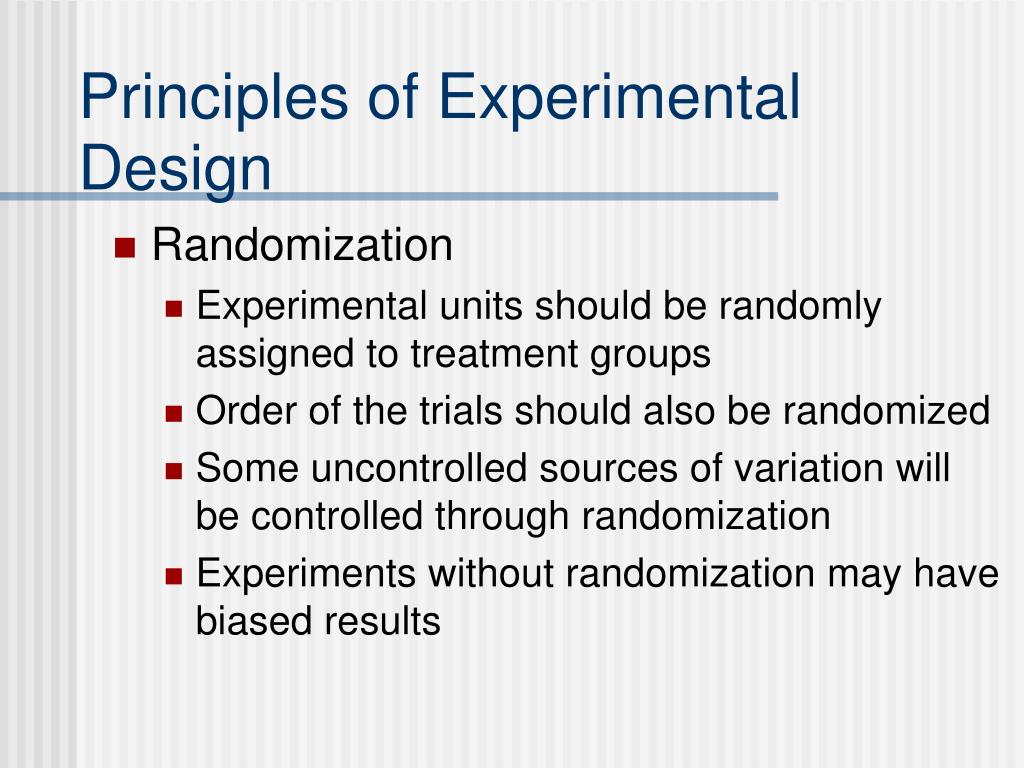 Principles of Experimental Design

Randomization

Experimental units should be randomly assigned to treatment groups

Order of the trials should also be randomized

Some uncontrolled sources of variation will be controlled through randomization

Experiments without randomization may have biased results